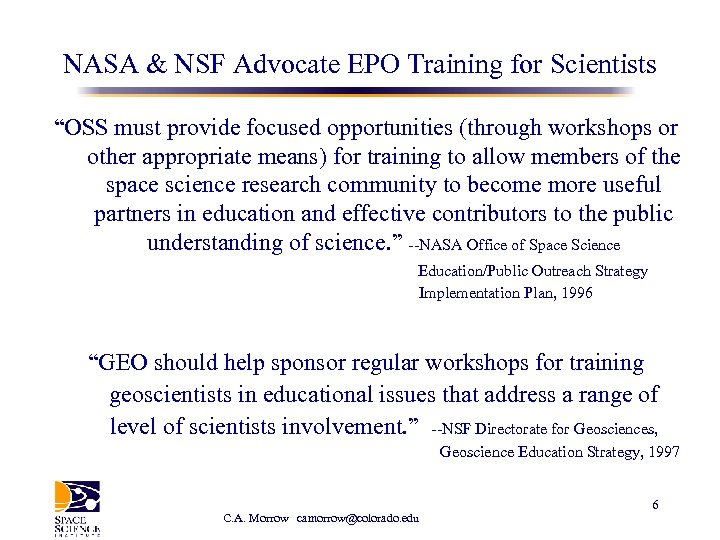 NASA & NSF Advocate EPO Training for Scientists

“OSS must provide focused opportunities (through workshops or other appropriate means) for training to allow members of the space science research community to become more useful partners in education and effective contributors to the public understanding of science.” --NASA Office of Space Science Education/Public Outreach Strategy Implementation Plan, 1996

“GEO should help sponsor regular workshops for training geoscientists in educational issues that address a range of level of scientists involvement.” --NSF Directorate for Geosciences, Geoscience Education Strategy, 1997

SPACE SCIENCE INSTITUTE

C.A. Morrow camorrow@colorado.edu

6